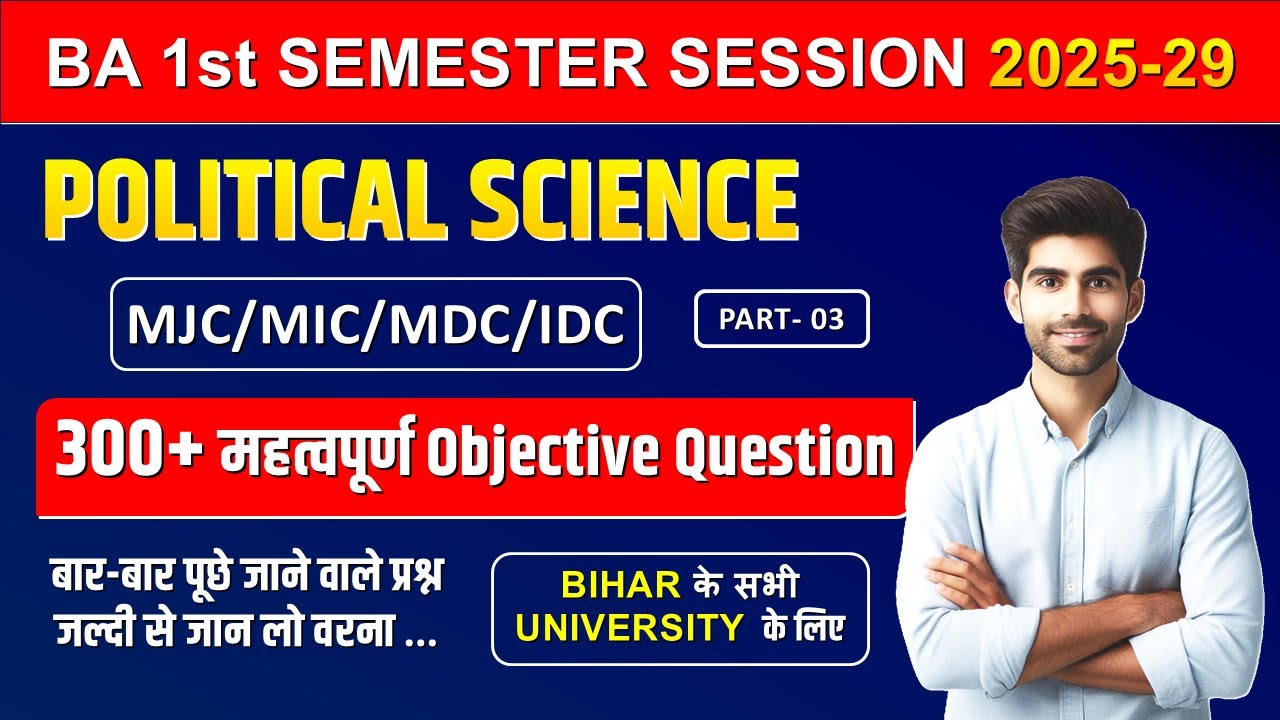 BA 1st SEMESTER SESSION 2025-29

POLITICAL SCIENCE

MJC/MIC/MDC/IDC

PART- 03

300+ महत्वपूर्ण Objective Question

बार-बार पूछे जाने वाले प्रश्न जल्दी से जान लो वरना ...

BIHAR के सभी UNIVERSITY के लिए